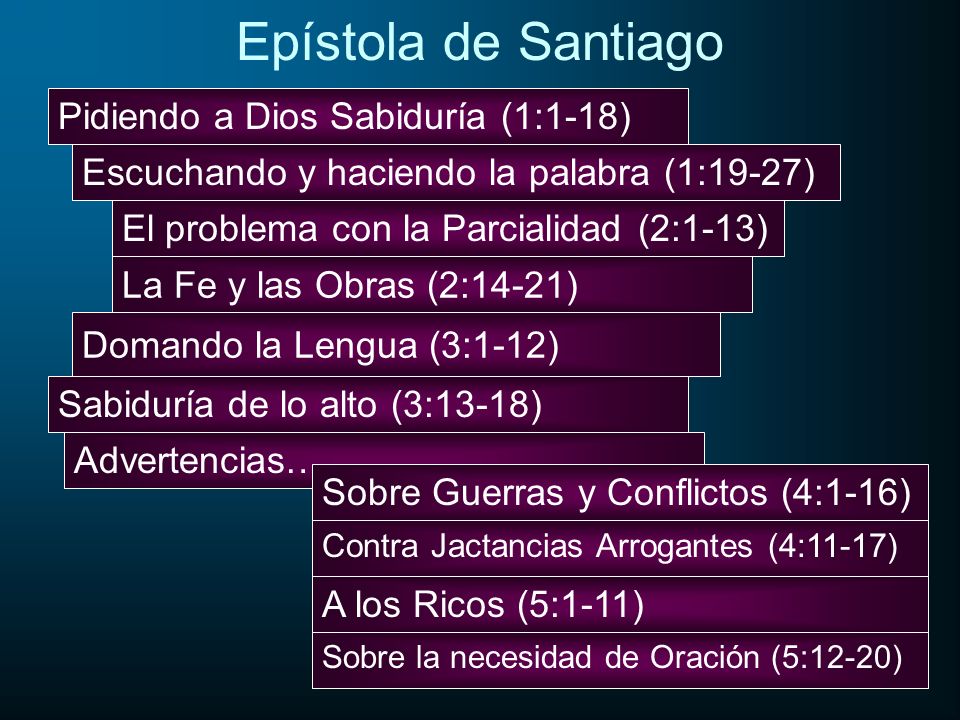 Epístola de Santiago

Pidiendo a Dios Sabiduría (1:1-18)

Escuchando y haciendo la palabra (1:19-27)

El problema con la Parcialidad (2:1-13)

La Fe y las Obras (2:14-21)

Domando la Lengua (3:1-12)

Sabiduría de lo alto (3:13-18)

Advertencias..

Sobre Guerras y Conflictos (4:1-16)

Contra Jactancias Arrogantes (4:11-17)

A los Ricos (5:1-11)

Sobre la necesidad de Oración (5:12-20)